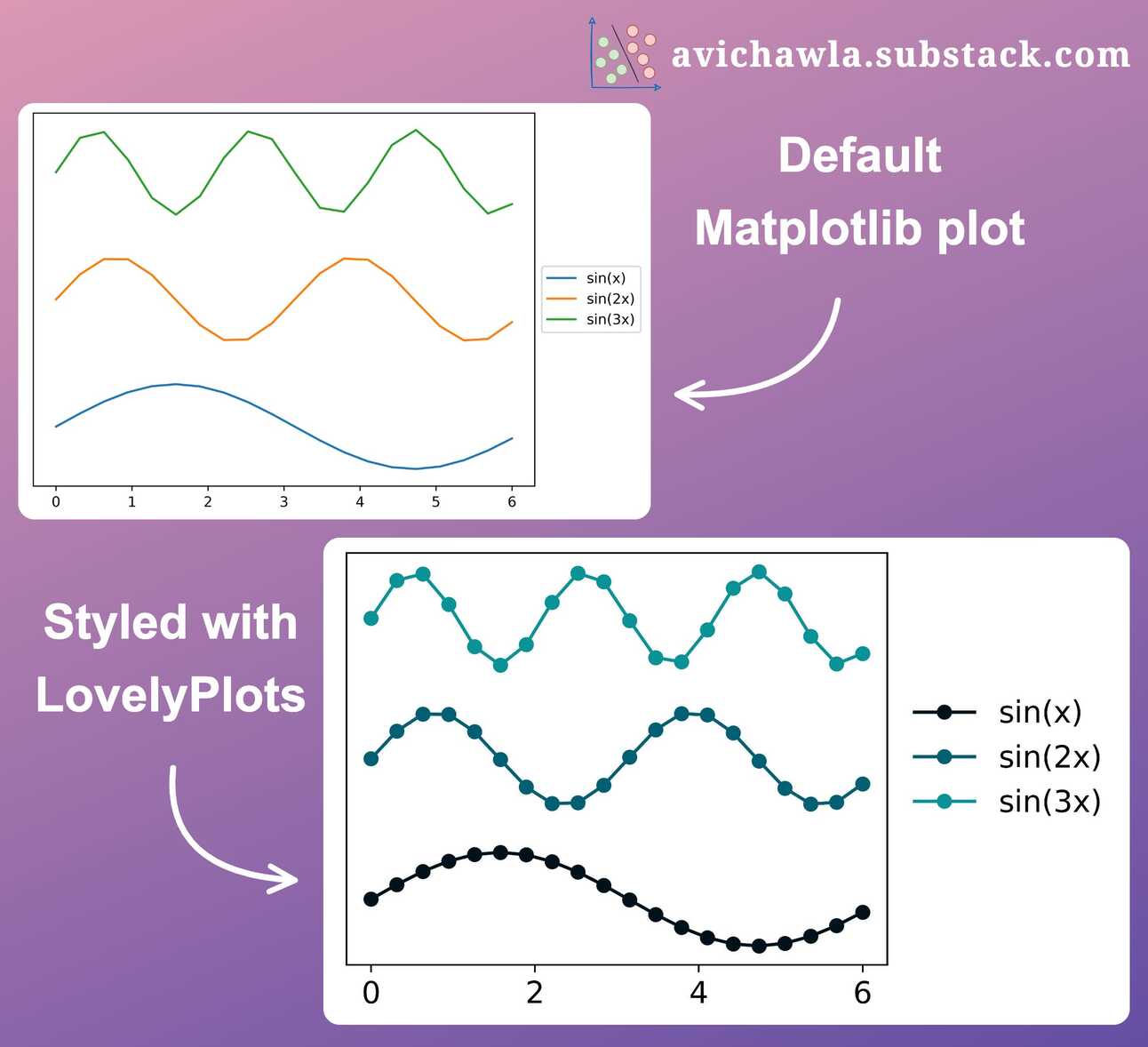 avichawla.substack.com

Default Matplotlib plot

sin(x)
sin(2x)
sin(3x)

0 1 2 3 4 5 6

Styled with LovelyPlots

sin(x)
sin(2x)
sin(3x)

0 2 4 6